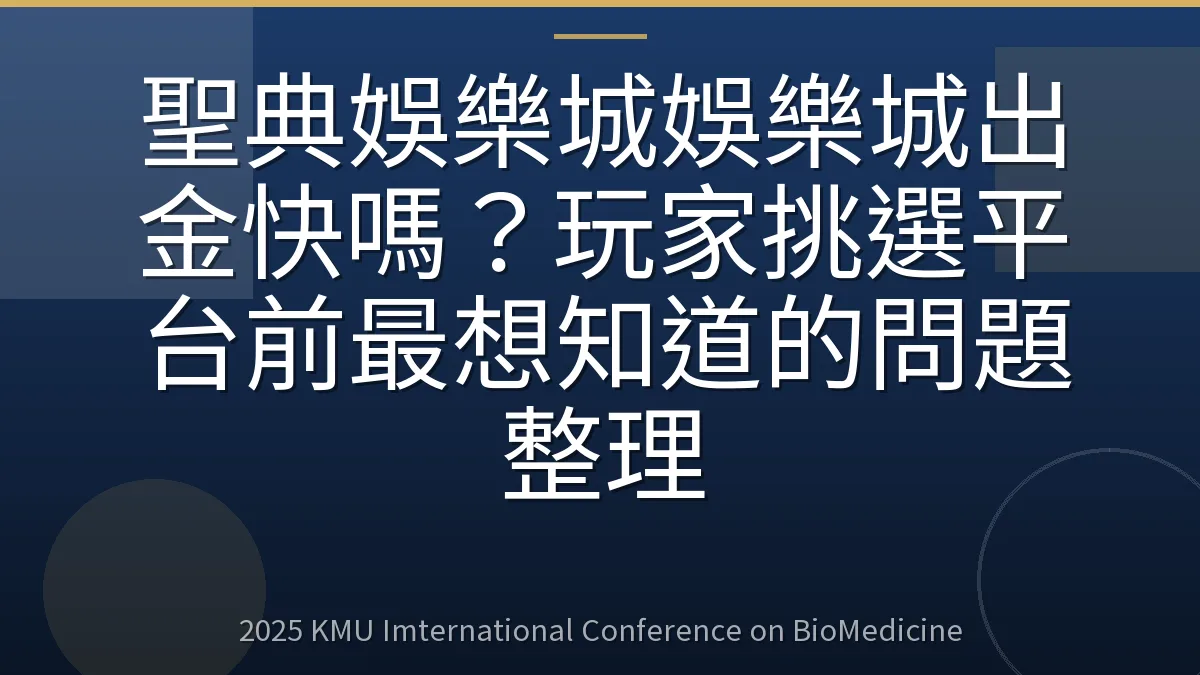 聖典娛樂城娛樂城出金快嗎？玩家挑選平台前最想知道的問題整理

2025 KMU Imternational Conference on BioMedicine